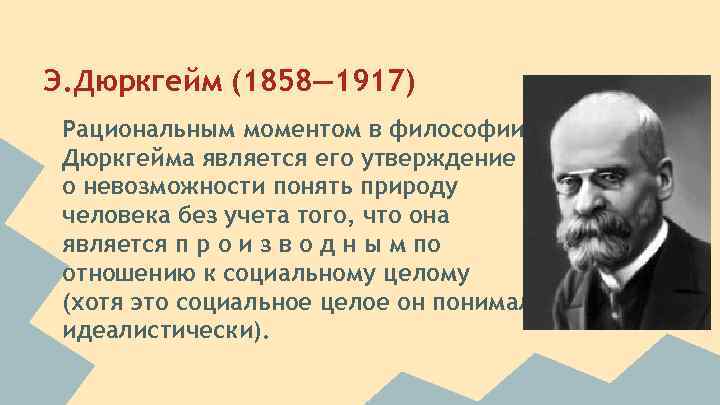 Э.Дюркгейм (1858—1917)

Рациональным моментом в философии Дюркгейма является его утверждение о невозможности понять природу человека без учета того, что она является п р о и з в о д н ы м по отношению к социальному целому (хотя это социальное целое он понимал идеалистически).